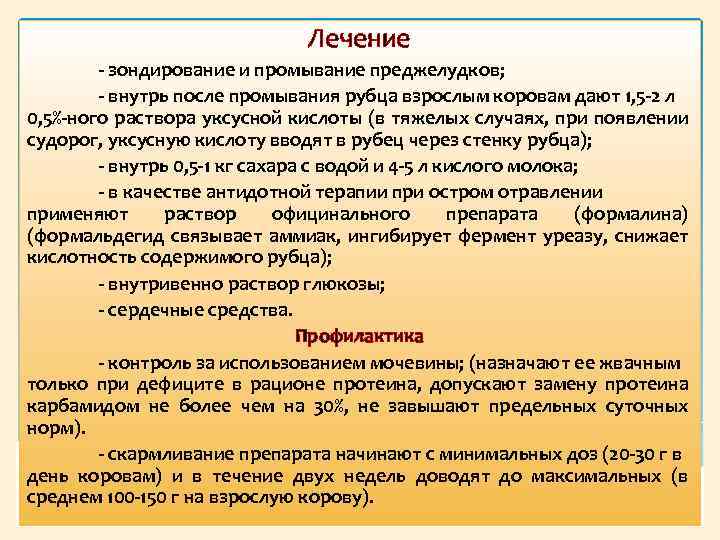 Лечение

- зондирование и промывание преджелудков;

- внутрь после промывания рубца взрослым коровам дают 1,5-2 л 0,5%-ного раствора уксусной кислоты (в тяжелых случаях, при появлении судорог, уксусную кислоту вводят в рубец через стенку рубца);

- внутрь 0,5-1 кг сахара с водой и 4-5 л кислого молока;

- в качестве антидотной терапии при остром отравлении применяют раствор официнального препарата (формалина) (формальдегид связывает аммиак, ингибирует фермент уреазу, снижает кислотность содержимого рубца);

- внутривенно раствор глюкозы;

- сердечные средства.

Профилактика

- контроль за использованием мочевины; (назначают ее жвачным только при дефиците в рационе протеина, допускают замену протеина карбамидом не более чем на 30%, не завышают предельных суточных норм).

- скармливание препарата начинают с минимальных доз (20-30 г в день коровам) и в течение двух недель доводят до максимальных (в среднем 100-150 г на взрослую корову).